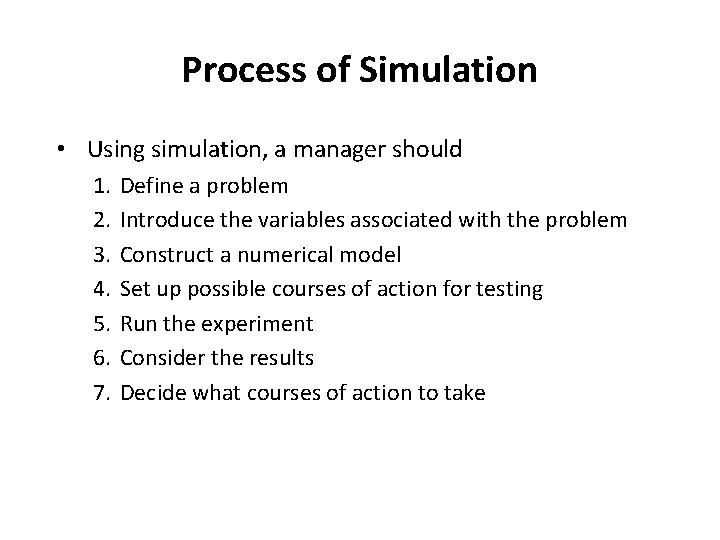 Process of Simulation

• Using simulation, a manager should
1. Define a problem
2. Introduce the variables associated with the problem
3. Construct a numerical model
4. Set up possible courses of action for testing
5. Run the experiment
6. Consider the results
7. Decide what courses of action to take